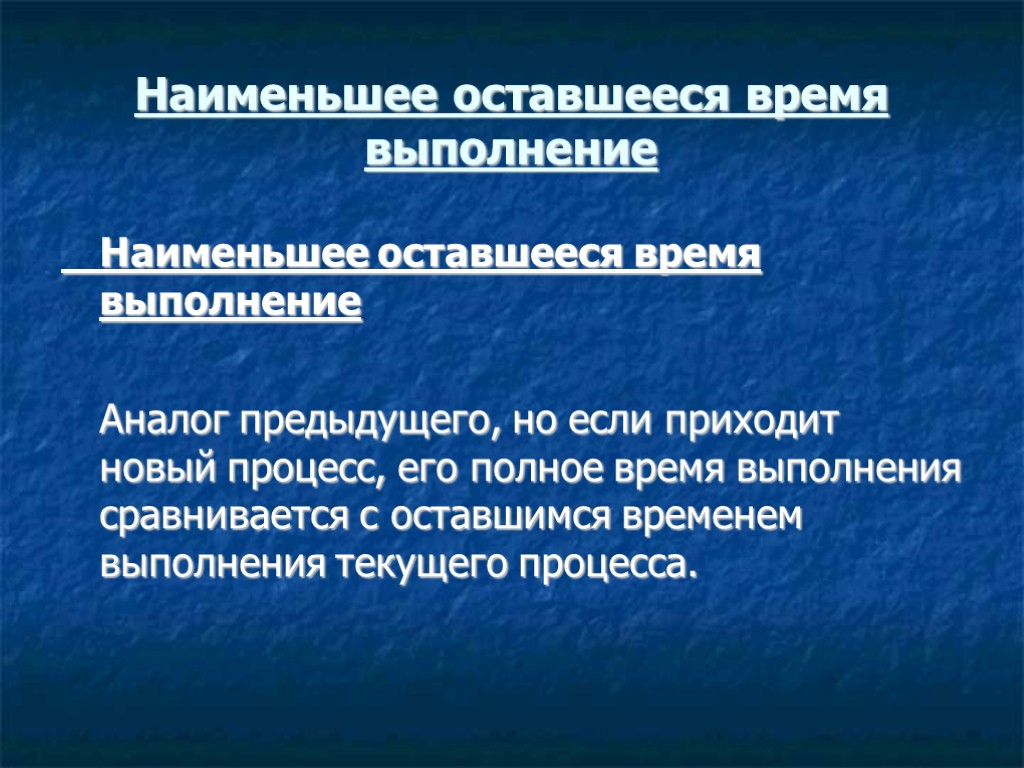 Наименьшее оставшееся время выполнение

Наименьшее оставшееся время выполнение

Аналог предыдущего, но если приходит новый процесс, его полное время выполнения сравнивается с оставшимся временем выполнения текущего процесса.